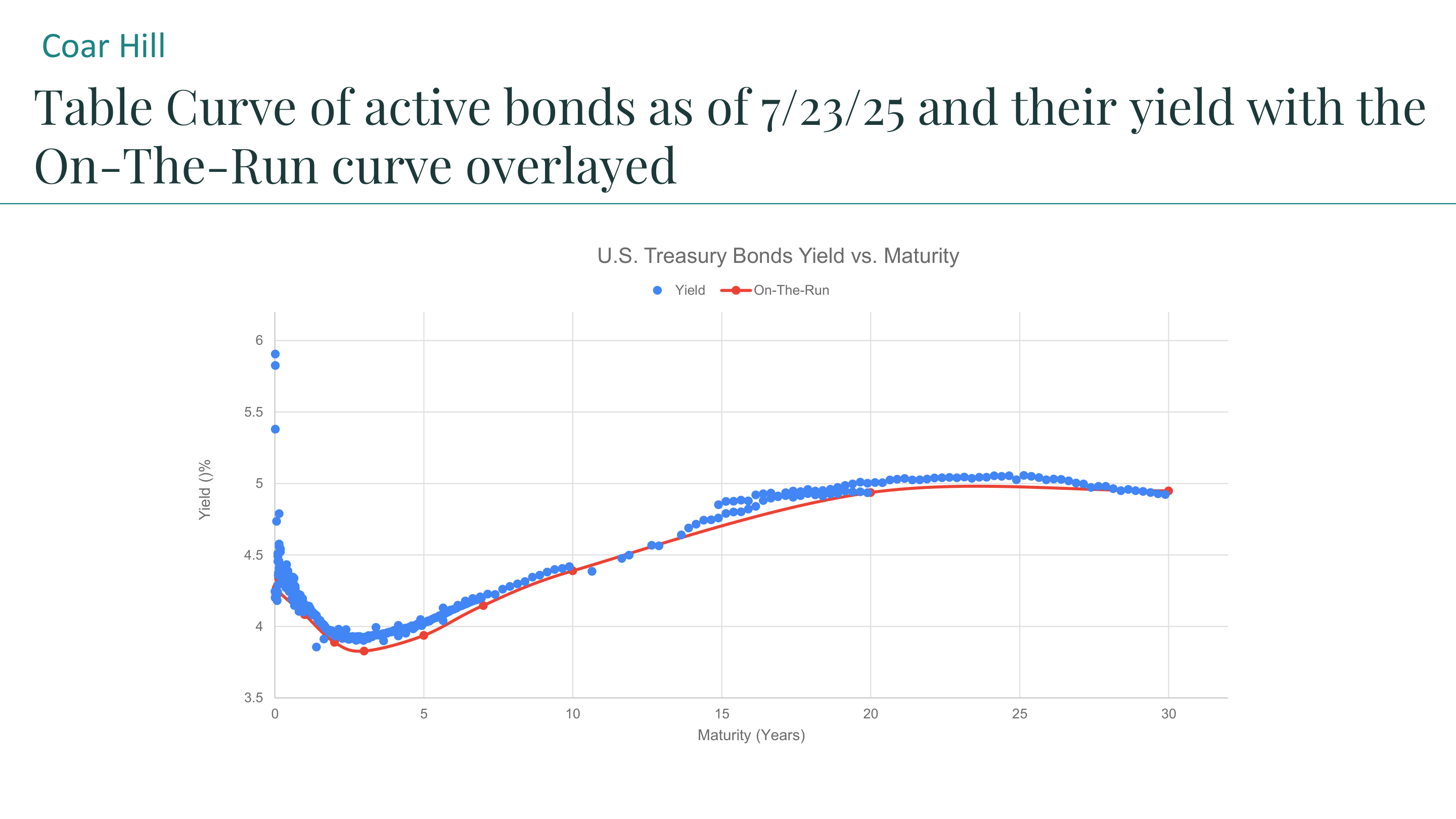 Coar Hill

Table Curve of active bonds as of 7/23/25 and their yield with the On-The-Run curve overlayed

U.S. Treasury Bonds Yield vs. Maturity

Yield On-The-Run

Yield ()%

6
5.5
5
4.5
4
3.5

0 5 10 15 20 25 30

Maturity (Years)